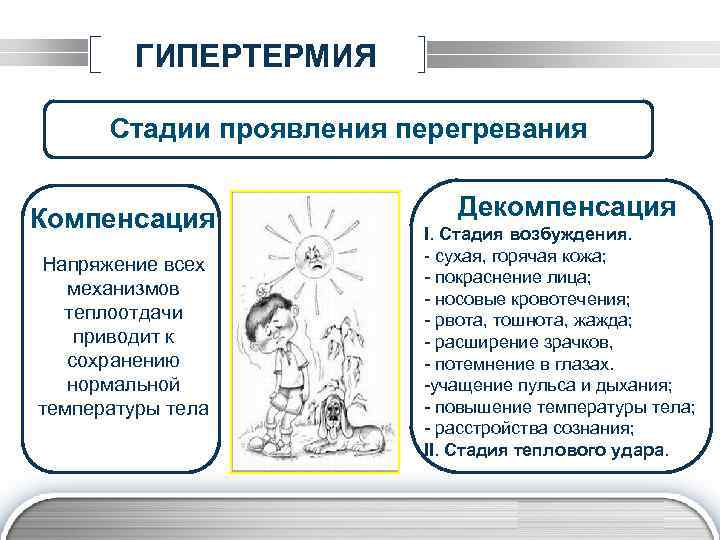 ГИПЕРТЕРМИЯ

Стадии проявления перегревания

Компенсация

Напряжение всех механизмов теплоотдачи приводит к сохранению нормальной температуры тела

Декомпенсация

I. Стадия возбуждения.
- сухая, горячая кожа;
- покраснение лица;
- носовые кровотечения;
- рвота, тошнота, жажда;
- расширение зрачков,
- потемнение в глазах.
-учащение пульса и дыхания;
- повышение температуры тела;
- расстройства сознания;
II. Стадия теплового удара.